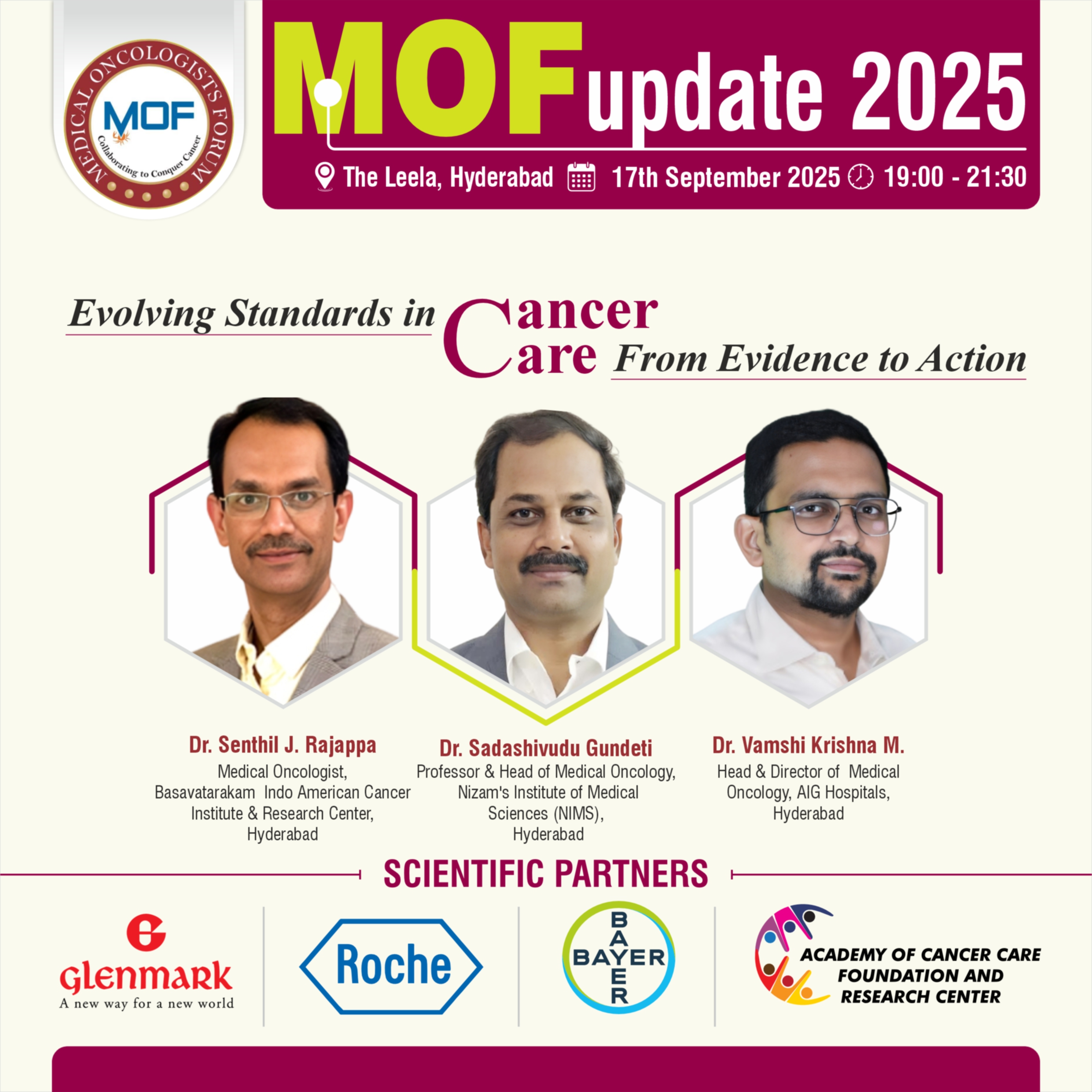 MEDICAL ONCOLOGISTS FORUM
MOF
Collaborating to Conquer Cancer

MOF update 2025

The Leela, Hyderabad 17th September 2025 19:00 - 21:30

Evolving Standards in Cancer Care From Evidence to Action

Dr. Senthil J. Rajappa
Medical Oncologist, Basavatarakam Indo American Cancer Institute & Research Center, Hyderabad

Dr. Sadashivudu Gundeti
Professor & Head of Medical Oncology, Nizam's Institute of Medical Sciences (NIMS), Hyderabad

Dr. Vamshi Krishna M.
Head & Director of Medical Oncology, AIG Hospitals, Hyderabad

SCIENTIFIC PARTNERS

Glenmark
A new way for a new world

Roche

BAYER
BAYER

ACADEMY OF CANCER CARE FOUNDATION AND RESEARCH CENTER